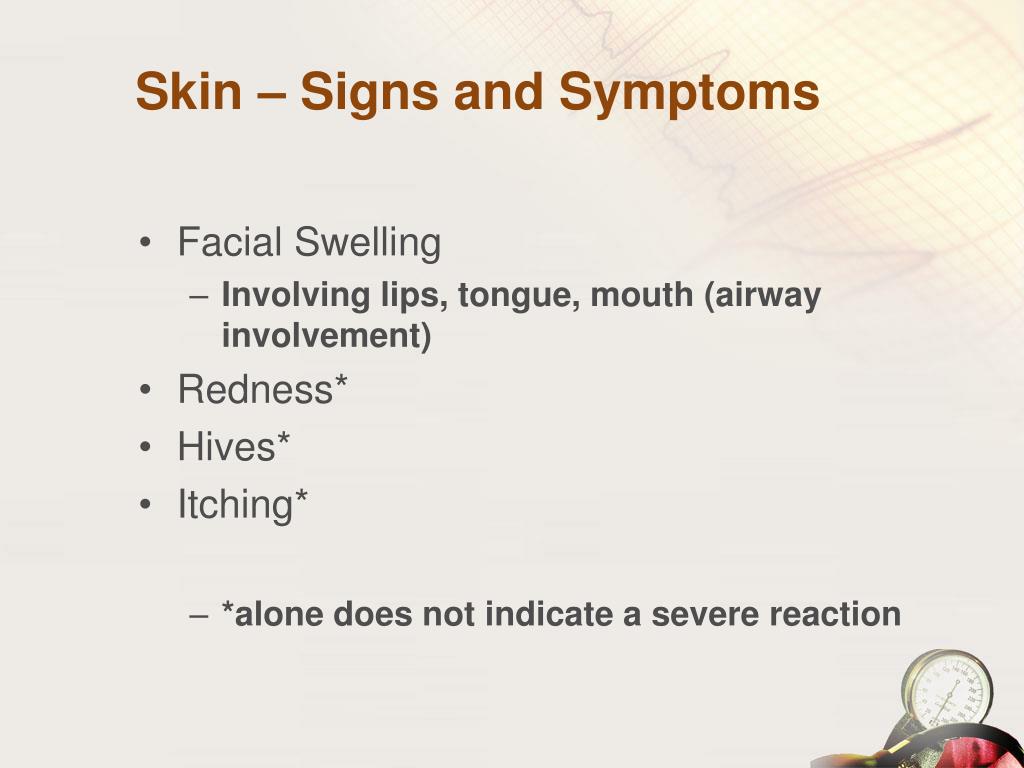 Skin – Signs and Symptoms

• Facial Swelling
– Involving lips, tongue, mouth (airway involvement)
• Redness*
• Hives*
• Itching*

– *alone does not indicate a severe reaction